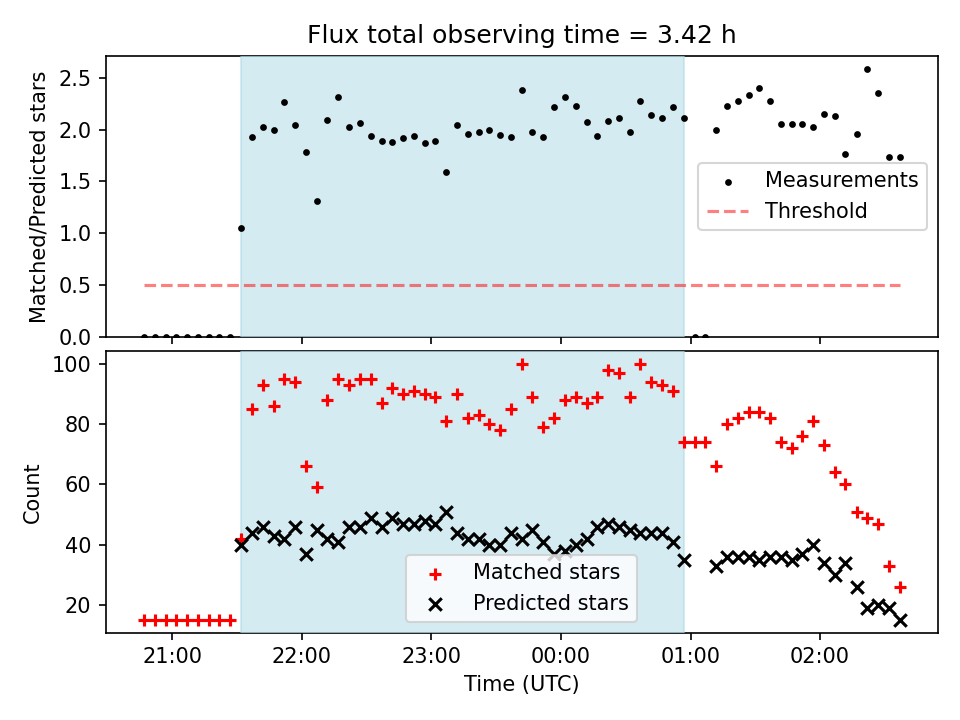 Flux total observing time = 3.42 h

Matched/Predicted stars

2.5
2.0
1.5
1.0
0.5
0.0

Measurements
Threshold

Count

100
80
60
40
20

Matched stars
Predicted stars

21:00
22:00
23:00
00:00
01:00
02:00

Time (UTC)